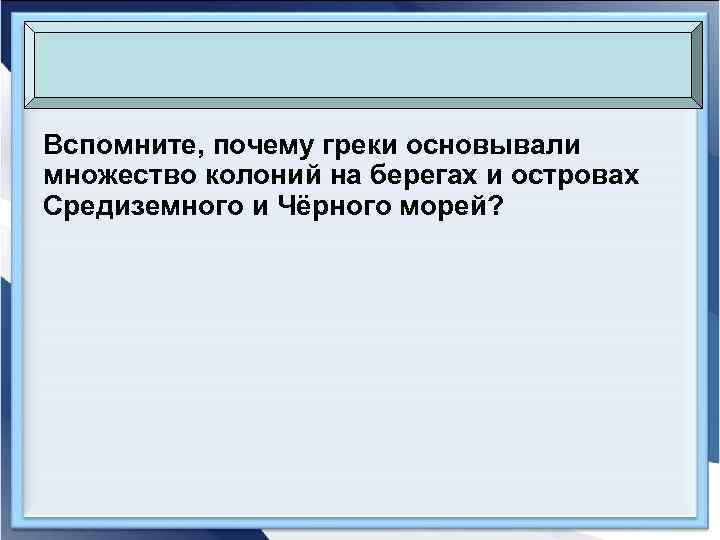 Вспомните, почему греки основывали множество колоний на берегах и островах Средиземного и Чёрного морей?